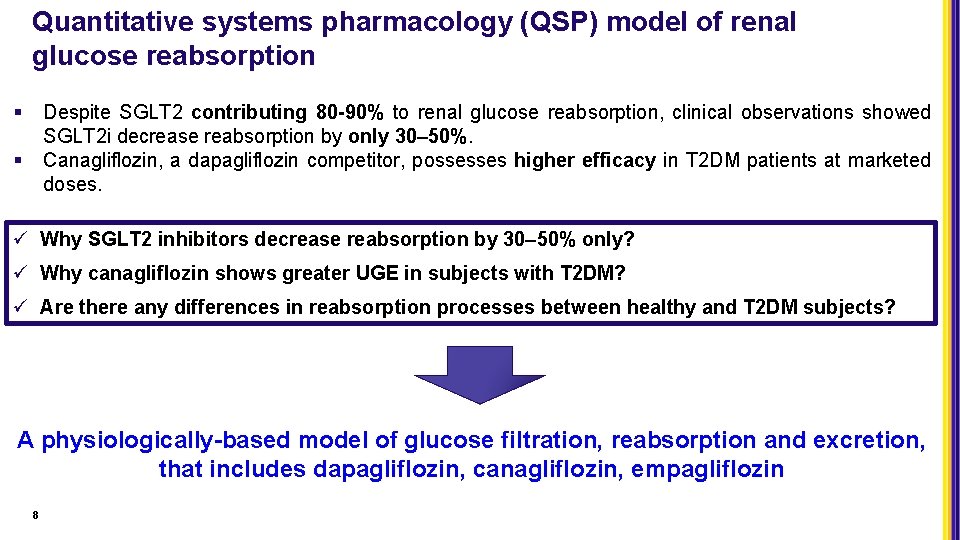 Quantitative systems pharmacology (QSP) model of renal glucose reabsorption

▪ Despite SGLT2 contributing 80-90% to renal glucose reabsorption, clinical observations showed SGLT2i decrease reabsorption by only 30–50%.
▪ Canagliflozin, a dapagliflozin competitor, possesses higher efficacy in T2DM patients at marketed doses.

✓ Why SGLT2 inhibitors decrease reabsorption by 30–50% only?
✓ Why canagliflozin shows greater UGE in subjects with T2DM?
✓ Are there any differences in reabsorption processes between healthy and T2DM subjects?

A physiologically-based model of glucose filtration, reabsorption and excretion, that includes dapagliflozin, canagliflozin, empagliflozin

8